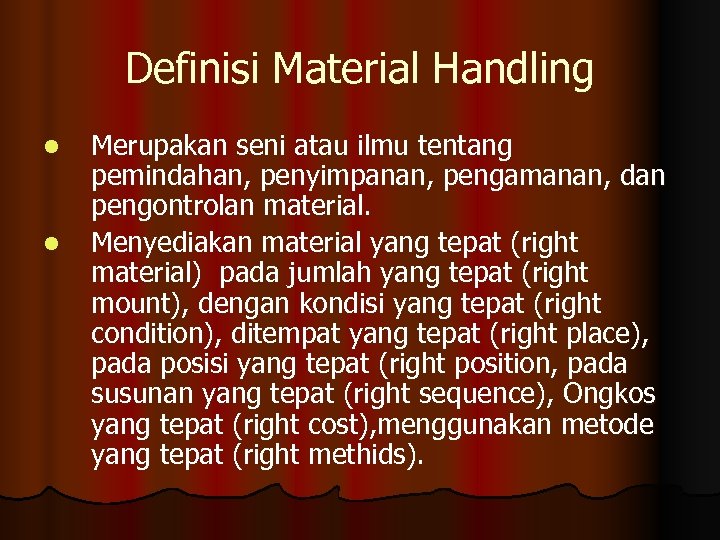 Definisi Material Handling

- Merupakan seni atau ilmu tentang pemindahan, penyimpanan, pengamanan, dan pengontrolan material.
- Menyediakan material yang tepat (right material)  pada jumlah yang tepat (right mount), dengan kondisi yang tepat (right condition), ditempat yang tepat (right place), pada posisi yang tepat (right position, pada susunan yang tepat (right sequence), Ongkos yang tepat (right cost),menggunakan metode yang tepat (right methids).